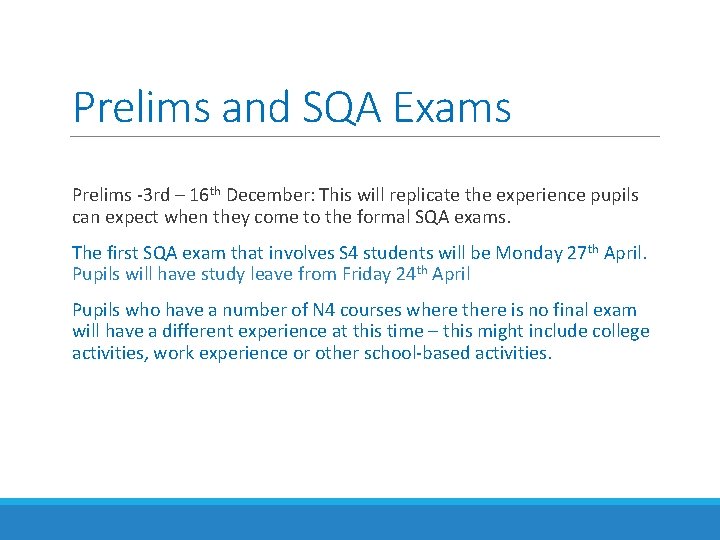 Prelims and SQA Exams

Prelims -3rd – 16th December: This will replicate the experience pupils can expect when they come to the formal SQA exams.

The first SQA exam that involves S4 students will be Monday 27th April. Pupils will have study leave from Friday 24th April

Pupils who have a number of N4 courses where there is no final exam will have a different experience at this time – this might include college activities, work experience or other school-based activities.